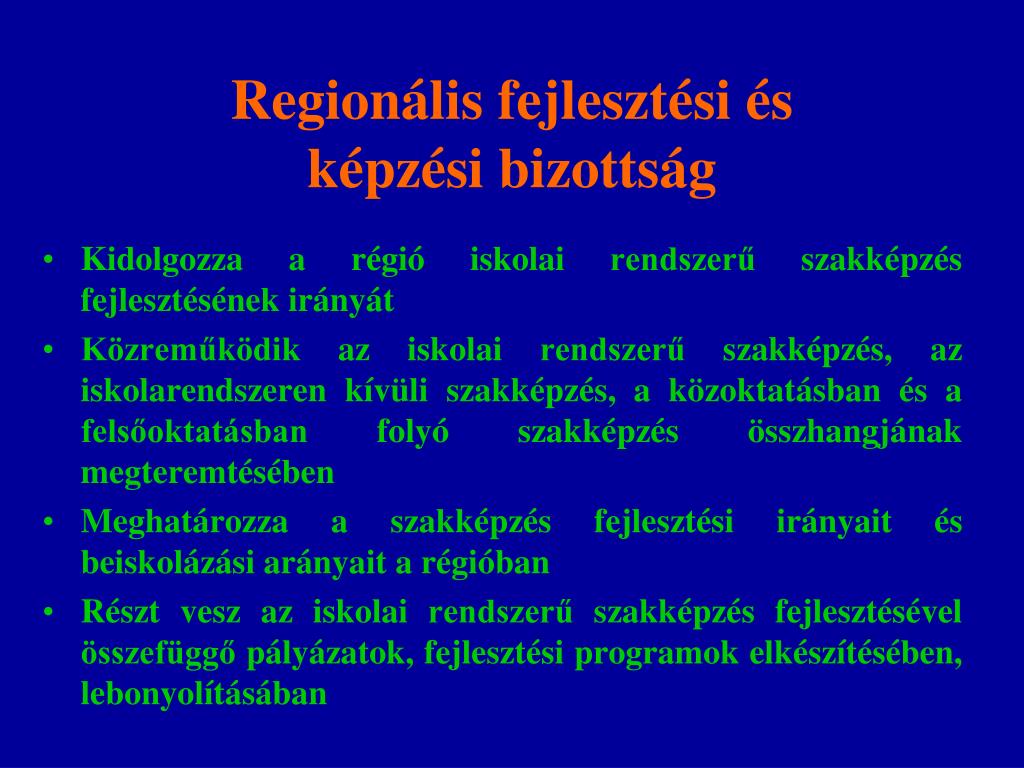 Regionális fejlesztési és képzési bizottság

• Kidolgozza a régió iskolai rendszerű szakképzés fejlesztésének irányát
• Közreműködik az iskolai rendszerű szakképzés, az iskolarendszeren kívüli szakképzés, a közoktatásban és a felsőoktatásban folyó szakképzés összhangjának megteremtésében
• Meghatározza a szakképzés fejlesztési irányait és beiskolázási arányait a régióban
• Részt vesz az iskolai rendszerű szakképzés fejlesztésével összefüggő pályázatok, fejlesztési programok elkészítésében, lebonyolításában